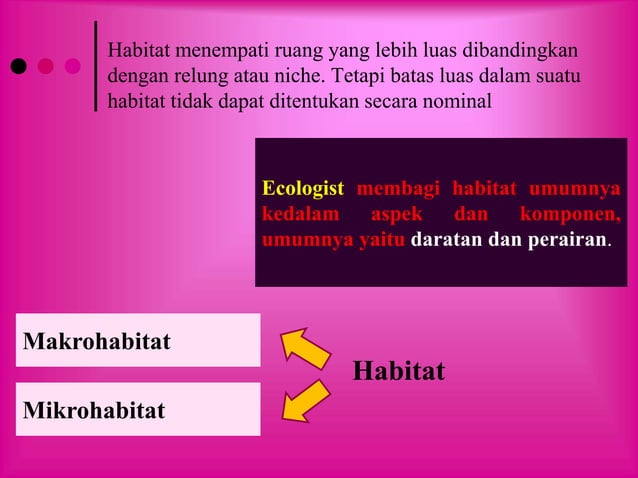 Habitat menempati ruang yang lebih luas dibandingkan dengan relung atau niche. Tetapi batas luas dalam suatu habitat tidak dapat ditentukan secara nominal

Ecologist membagi habitat umumnya kedalam aspek dan komponen, umumnya yaitu daratan dan perairan.

Makrohabitat

Mikrohabitat

Habitat